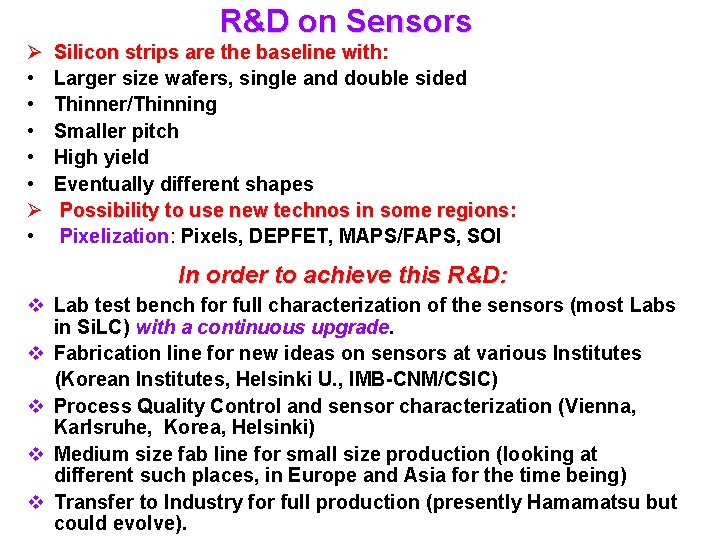 R&D on Sensors

➢ Silicon strips are the baseline with:
• Larger size wafers, single and double sided
• Thinner/Thinning
• Smaller pitch
• High yield
• Eventually different shapes
➢ Possibility to use new technos in some regions:
• Pixelization: Pixels, DEPFET, MAPS/FAPS, SOI

In order to achieve this R&D:

❖ Lab test bench for full characterization of the sensors (most Labs in SiLC) with a continuous upgrade.
❖ Fabrication line for new ideas on sensors at various Institutes (Korean Institutes, Helsinki U., IMB-CNM/CSIC)
❖ Process Quality Control and sensor characterization (Vienna, Karlsruhe, Korea, Helsinki)
❖ Medium size fab line for small size production (looking at different such places, in Europe and Asia for the time being)
❖ Transfer to Industry for full production (presently Hamamatsu but could evolve).